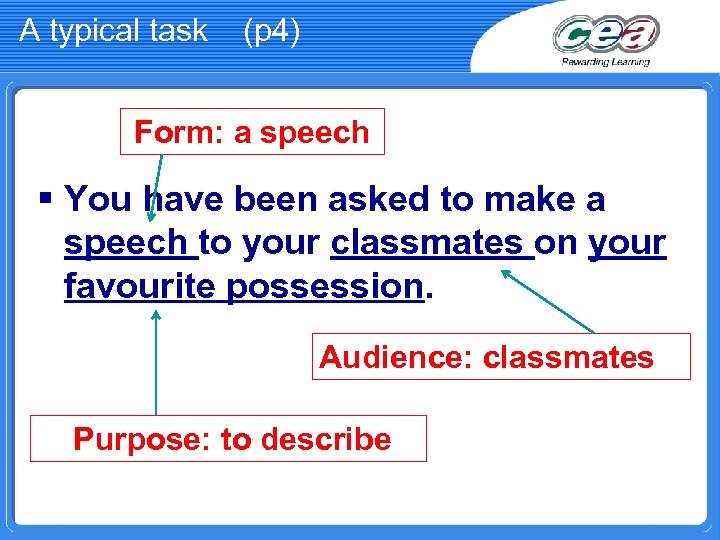 A typical task (p4)

cea
Rewarding Learning

Form: a speech

▪ You have been asked to make a speech to your classmates on your favourite possession.

Audience: classmates

Purpose: to describe